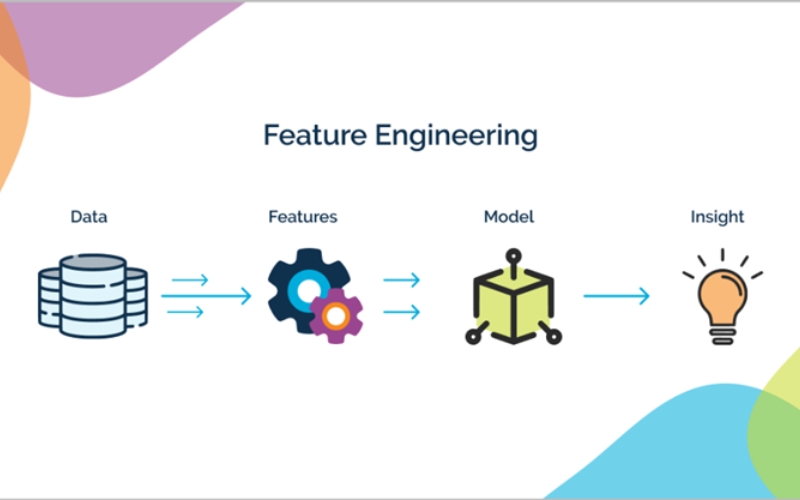 Feature Engineering

Data

Features

Model

Insight